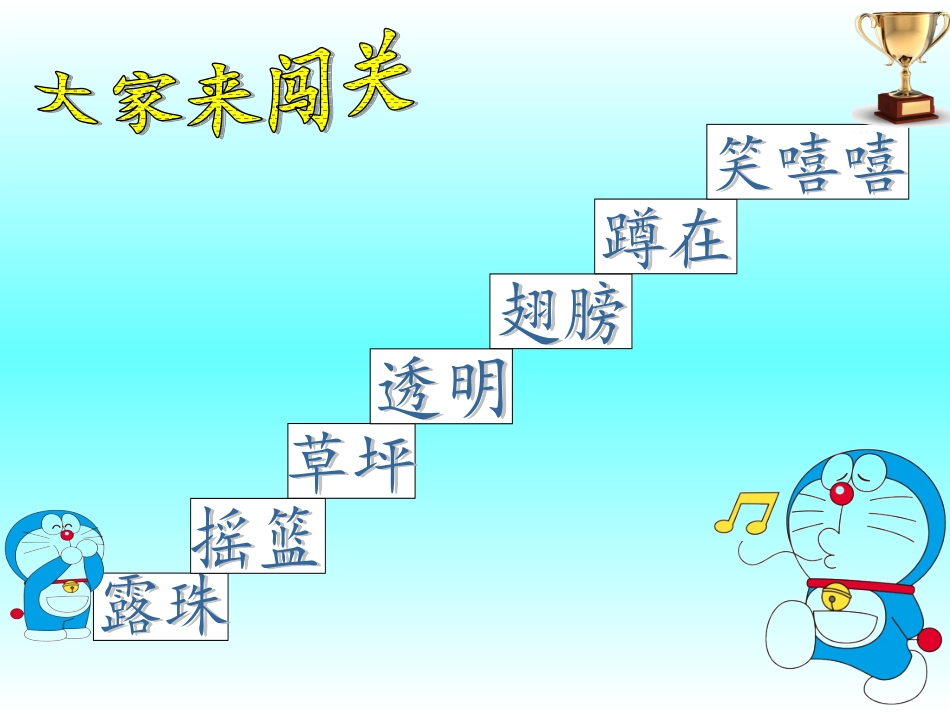 大家来闯关

笑嘻嘻

蹲在

翅膀

透明

草坪

摇篮

露珠